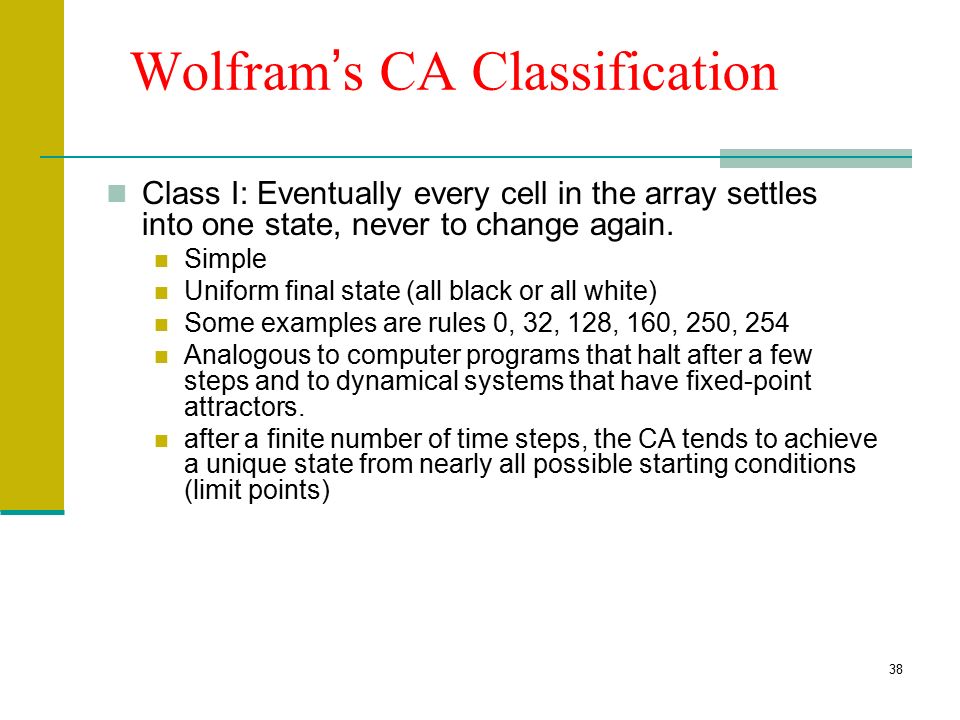 Wolfram's CA Classification

Class I: Eventually every cell in the array settles into one state, never to change again.

Simple

Uniform final state (all black or all white)

Some examples are rules 0, 32, 128, 160, 250, 254

Analogous to computer programs that halt after a few steps and to dynamical systems that have fixed-point attractors.

after a finite number of time steps, the CA tends to achieve a unique state from nearly all possible starting conditions (limit points)

38